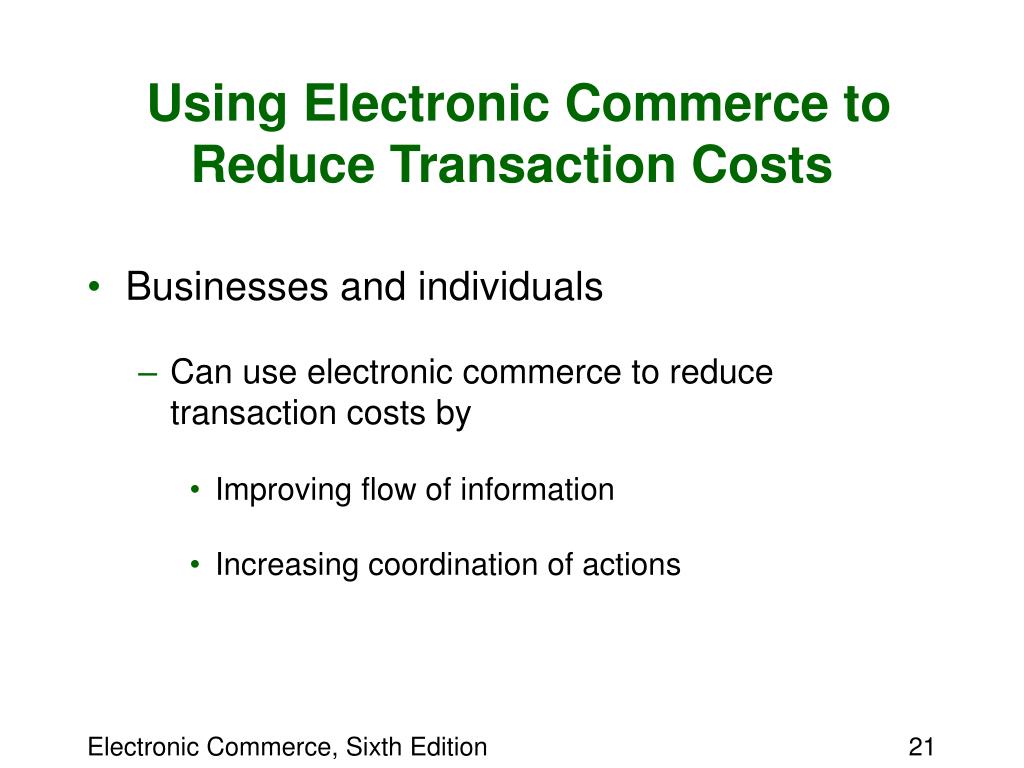 Using Electronic Commerce to Reduce Transaction Costs

• Businesses and individuals

– Can use electronic commerce to reduce transaction costs by

• Improving flow of information

• Increasing coordination of actions

Electronic Commerce, Sixth Edition

21